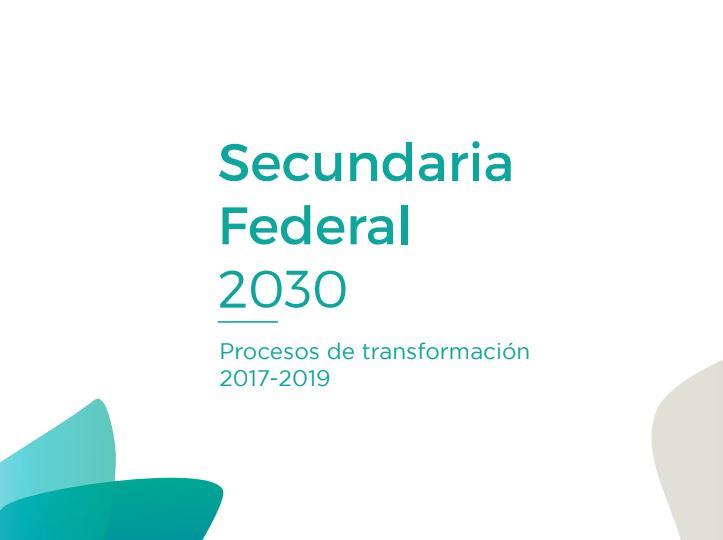 Secundaria
Federal
2030

Procesos de transformación
2017-2019